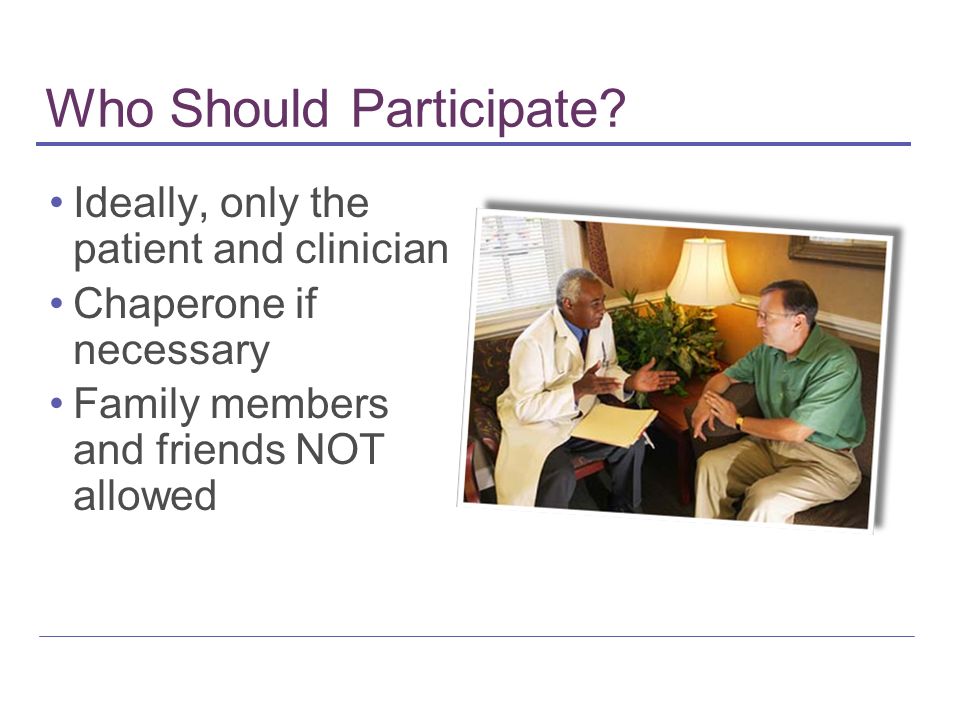 Who Should Participate?

• Ideally, only the patient and clinician
• Chaperone if necessary
• Family members and friends NOT allowed